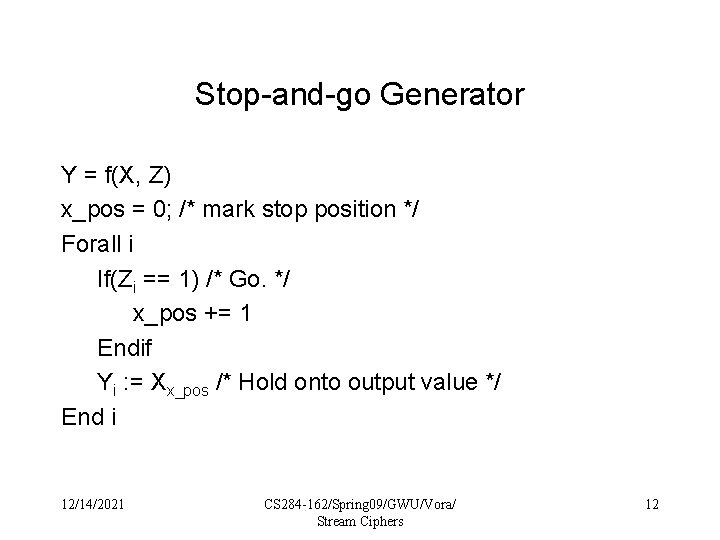 Stop-and-go Generator

Y = f(X, Z)
x_pos = 0; /* mark stop position */
Forall i
If($Z_i$ == 1) /* Go. */
x_pos += 1
Endif
$Y_i$ := $X_{x\_pos}$ /* Hold onto output value */
End i

12/14/2021

CS284-162/Spring09/GWU/Vora/ Stream Ciphers

12